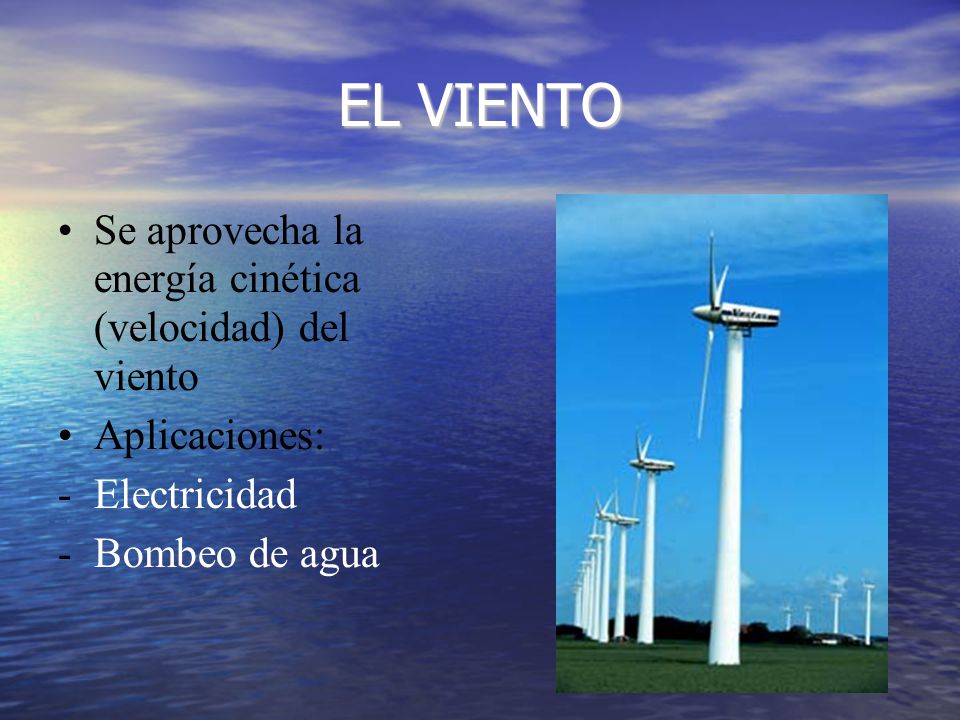 EL VIENTO

• Se aprovecha la energía cinética (velocidad) del viento
• Aplicaciones:
- Electricidad
- Bombeo de agua

Vestas